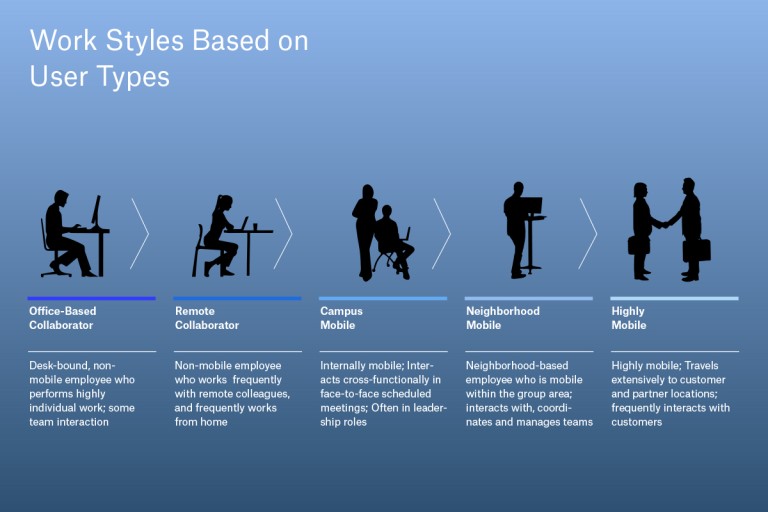 Work Styles Based on User Types

Office-Based Collaborator

Desk-bound, non-mobile employee who performs highly individual work; some team interaction

Remote Collaborator

Non-mobile employee who works frequently with remote colleagues, and frequently works from home

Campus Mobile

Internally mobile; Interacts cross-functionally in face-to-face scheduled meetings; Often in leadership roles

Neighborhood Mobile

Neighborhood-based employee who is mobile within the group area; interacts with, coordinates and manages teams

Highly Mobile

Highly mobile; Travels extensively to customer and partner locations; frequently interacts with customers